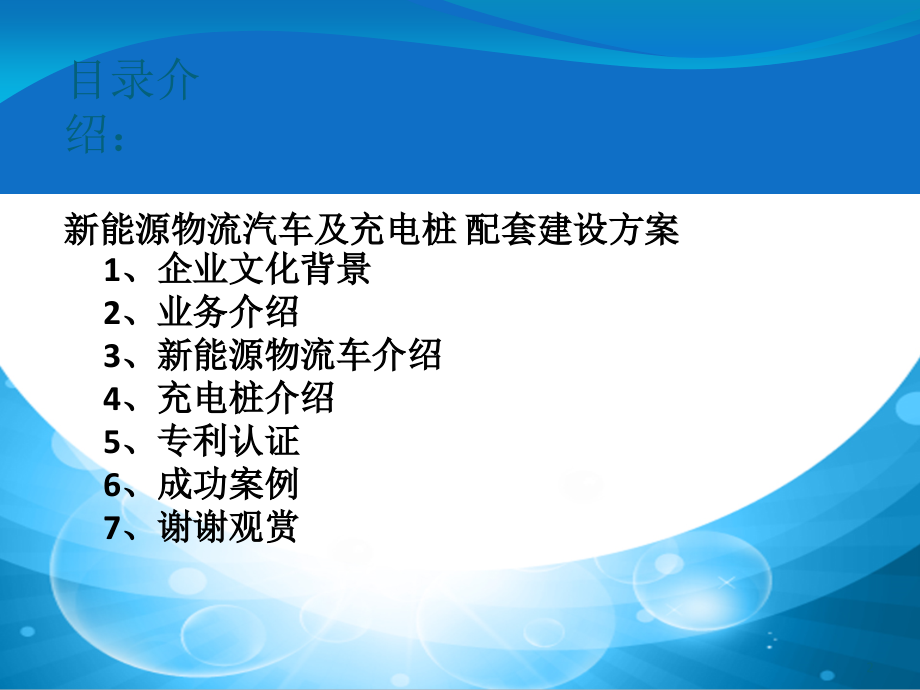 目录介绍：

新能源物流汽车及充电桩 配套建设方案
1、企业文化背景
2、业务介绍
3、新能源物流车介绍
4、充电桩介绍
5、专利认证
6、成功案例
7、谢谢观赏